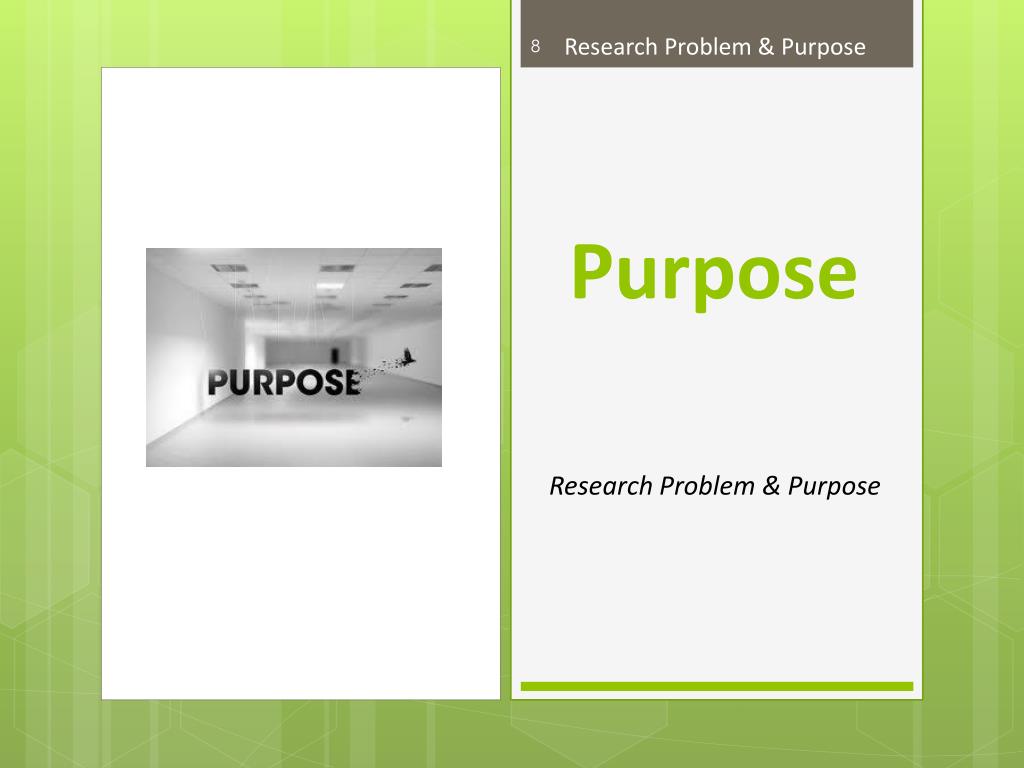 8 Research Problem & Purpose

PURPOSE

Purpose

Research Problem & Purpose